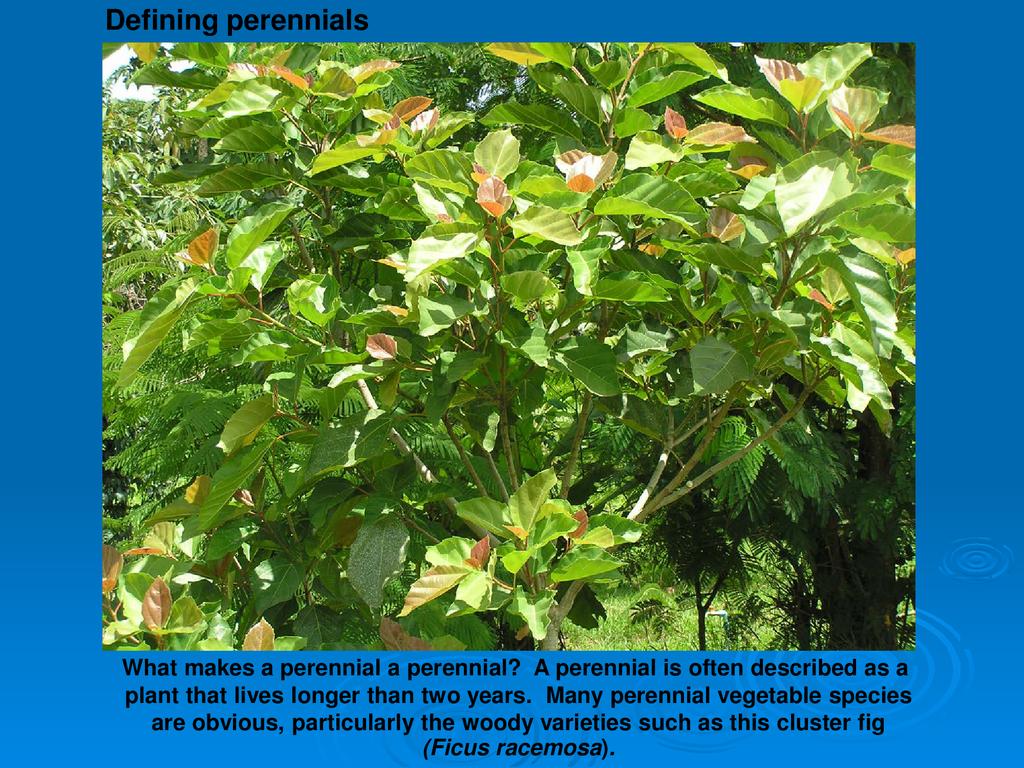 Defining perennials

What makes a perennial a perennial? A perennial is often described as a plant that lives longer than two years. Many perennial vegetable species are obvious, particularly the woody varieties such as this cluster fig (Ficus racemosa).